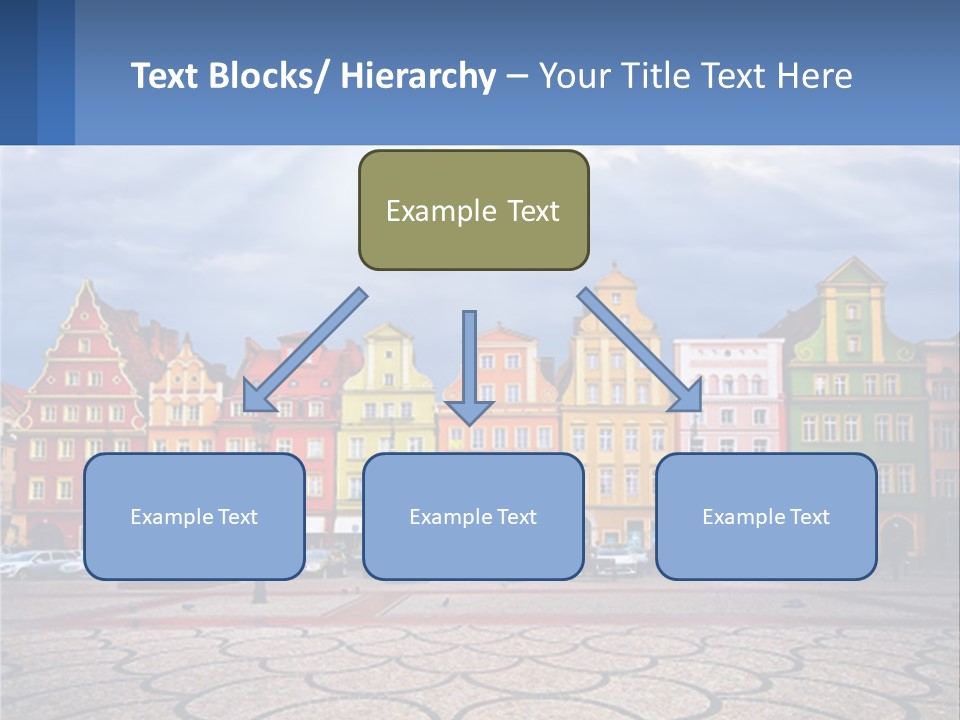 Text Blocks/ Hierarchy – Your Title Text Here

Example Text

Example Text

Example Text

Example Text